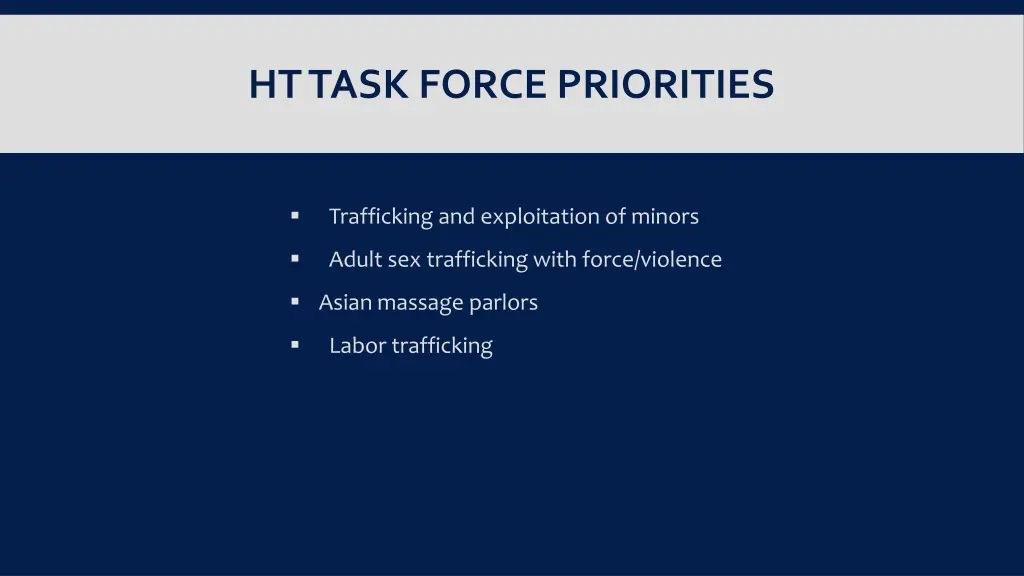 HT TASK FORCE PRIORITIES

▪ Trafficking and exploitation of minors
▪ Adult sex trafficking with force/violence
▪ Asian massage parlors
▪ Labor trafficking